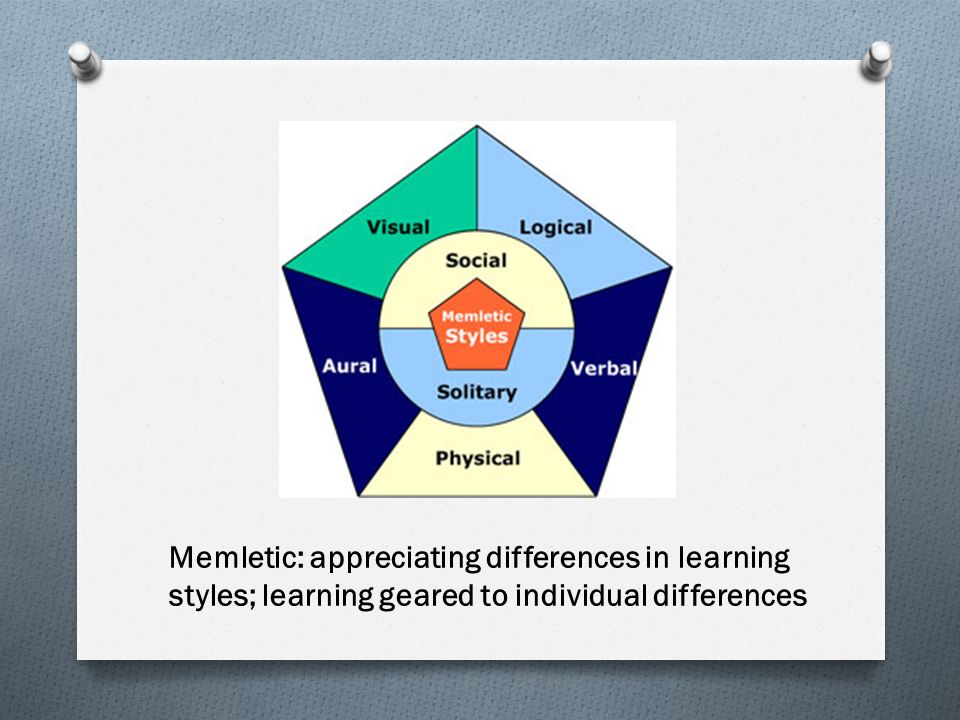 Visual

Logical

Social

Memletic Styles

Aural

Verbal

Solitary

Physical

Memletic: appreciating differences in learning styles; learning geared to individual differences